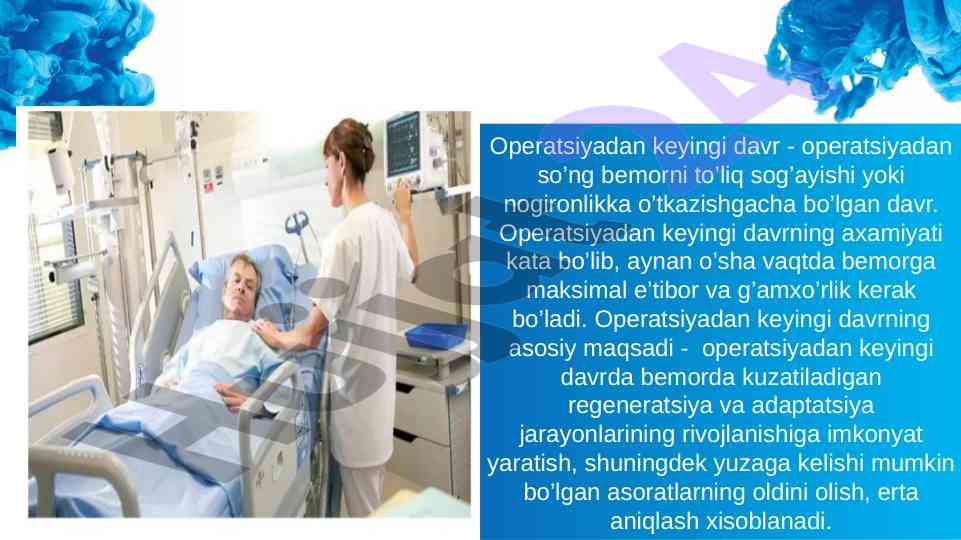 Operatsiyadan keyingi davr - operatsiyadan so’ng bemorni to’liq sog’ayishi yoki nogironlikka o’tkazishgacha bo’lgan davr. Operatsiyadan keyingi davrning axamiyati kata bo’lib, aynan o’sha vaqtda bemorga maksimal e’tibor va g’amxo’rlik kerak bo’ladi. Operatsiyadan keyingi davrning asosiy maqsadi - operatsiyadan keyingi davrda bemorda kuzatiladigan regeneratsiya va adaptatsiya jarayonlarining rivojlanishiga imkonyat yaratish, shuningdek yuzaga kelishi mumkin bo’lgan asoratlarning oldini olish, erta aniqlash xisoblanadi.